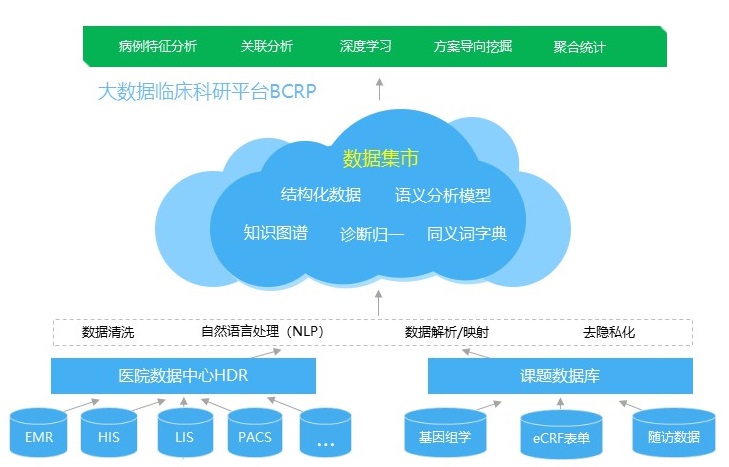 病例特征分析 关联分析 深度学习 方案导向挖掘 聚合统计

大数据临床科研平台BCRP

数据集市

结构化数据 语义分析模型

知识图谱 诊断归一 同义词字典

数据清洗 自然语言处理（NLP） 数据解析/映射 去隐私化

医院数据中心HDR

课题数据库

EMR HIS LIS PACS ...

基因组学 eCRF表单 随访数据